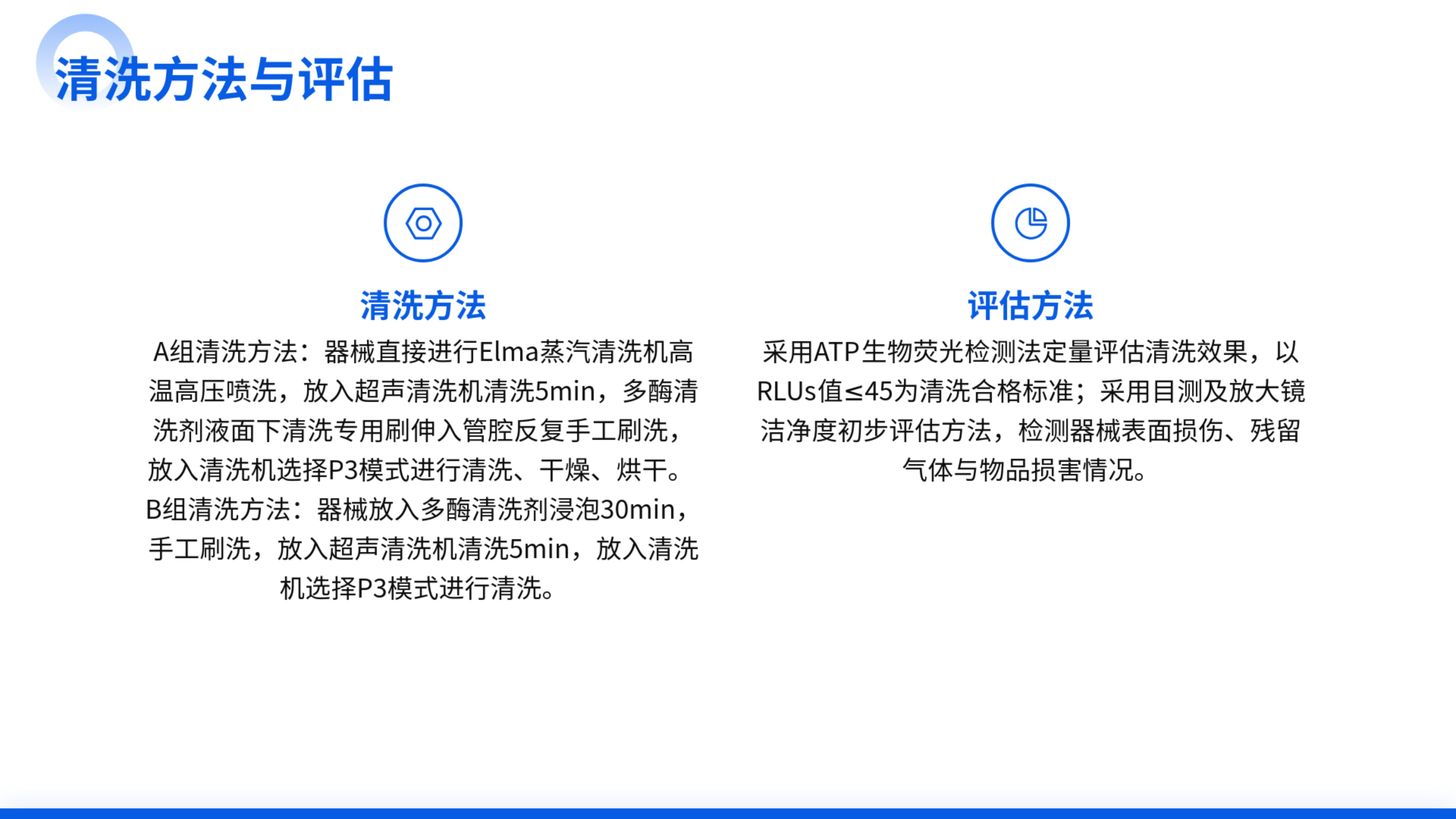 清洗方法与评估

清洗方法

A组清洗方法：器械直接进行Elma蒸汽清洗机高温高压喷洗，放入超声清洗机清洗5min，多酶清洗剂液面下清洗专用刷伸入管腔反复手工刷洗，放入清洗机选择P3模式进行清洗、干燥、烘干。B组清洗方法：器械放入多酶清洗剂浸泡30min，手工刷洗，放入超声清洗机清洗5min，放入清洗机选择P3模式进行清洗。

评估方法

采用ATP生物荧光检测法定量评估清洗效果，以RLUs值≤45为清洗合格标准；采用目测及放大镜洁净度初步评估方法，检测器械表面损伤、残留气体与物品损害情况。